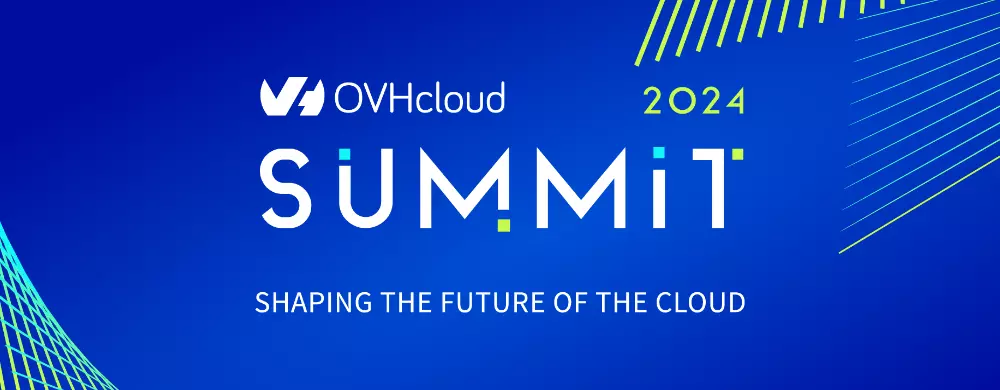 OVHcloud 2024

SUMMIT

SHAPING THE FUTURE OF THE CLOUD